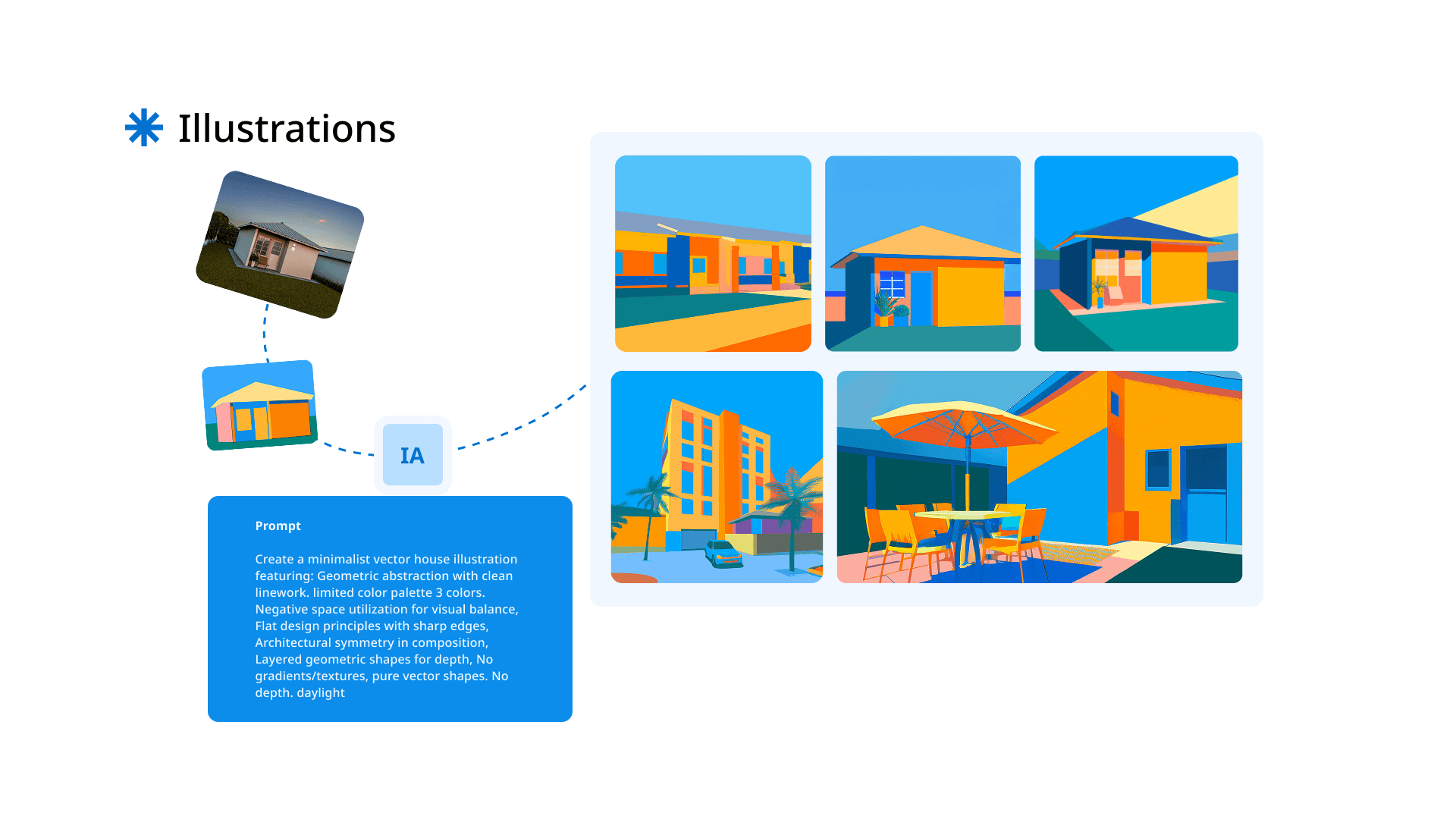 Illustrations

IA

Prompt

Create a minimalist vector house illustration featuring: Geometric abstraction with clean linework. limited color palette 3 colors. Negative space utilization for visual balance, Flat design principles with sharp edges, Architectural symmetry in composition, Layered geometric shapes for depth, No gradients/textures, pure vector shapes. No depth. daylight